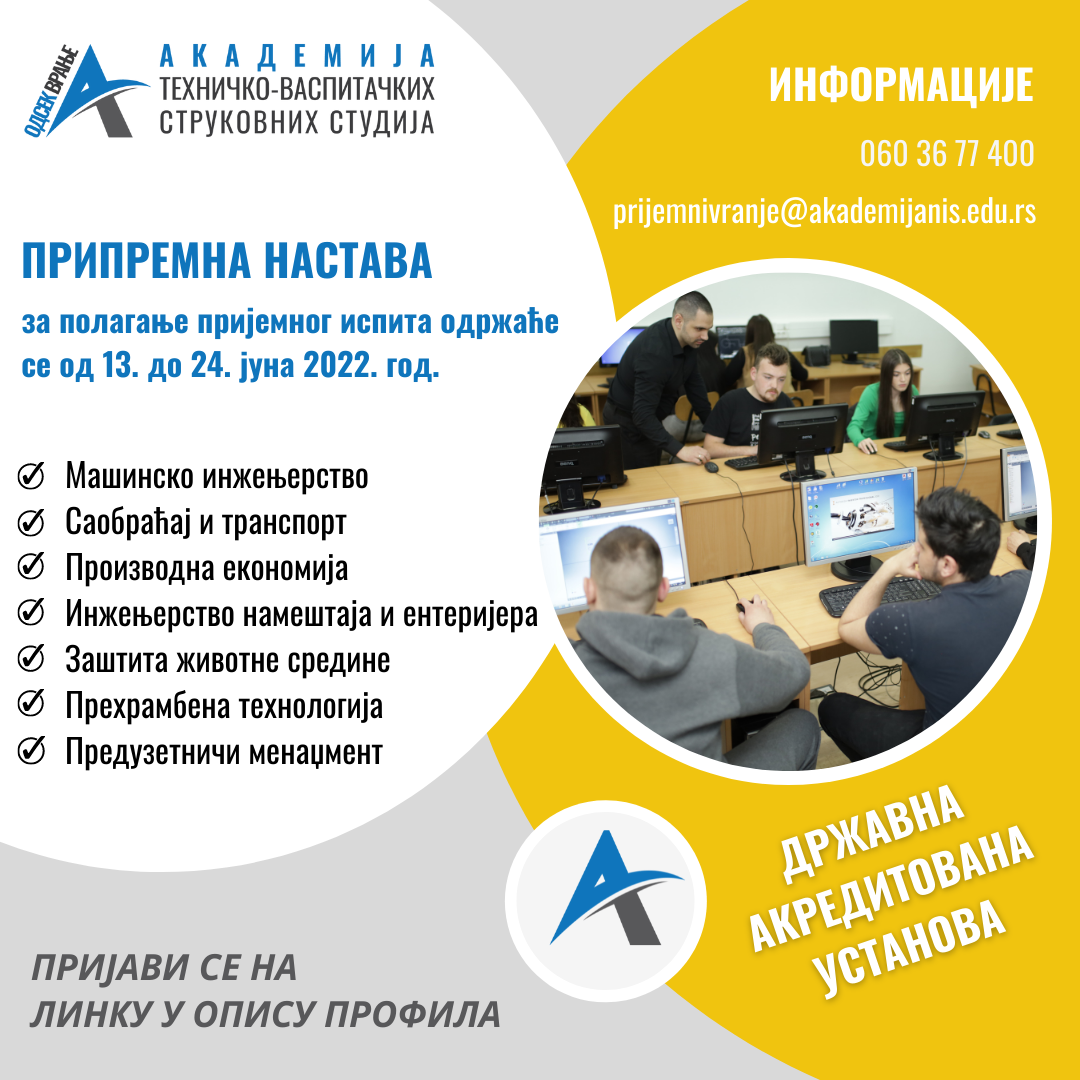 ОДСЕК ВРАЊЕ
АКАДЕМИЈА
ТЕХНИЧКО-ВАСПИТАЧКИХ
СТРУКОВНИХ СТУДИЈА

ИНФОРМАЦИЈЕ

060 36 77 400

prijemnivranje@akademijanis.edu.rs

ПРИПРЕМНА НАСТАВА

за полагање пријемног испита одржаће се од 13. до 24. јуна 2022. год.

Машинско инжењерство
Саобраћај и транспорт
Производна економија
Инжењерство намештаја и ентеријера
Заштита животне средине
Прехрамбена технологија
Предузетничи менаџмент

ДРЖАВНА
АКРЕДИТОВАНА
УСТАНОВА

ПРИЈАВИ СЕ НА
ЛИНКУ У ОПИСУ ПРОФИЛА